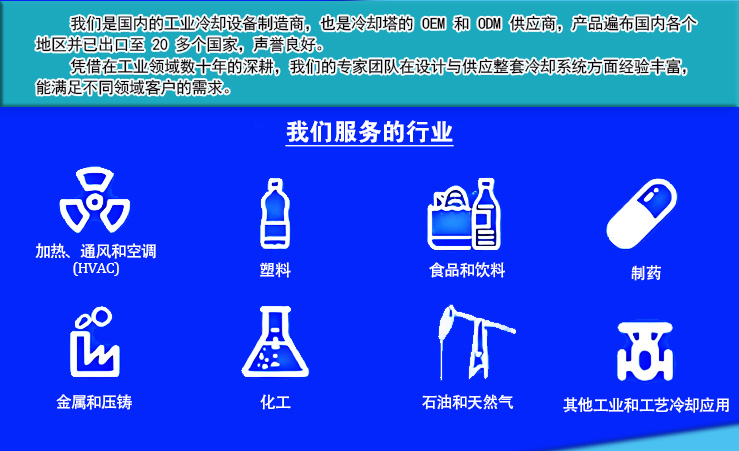 我们是国内的工业冷却设备制造商，也是冷却塔的 OEM 和 ODM 供应商，产品遍布国内各个地区并已出口至 20 多个国家，声誉良好。

凭借在工业领域数十年的深耕，我们的专家团队在设计与供应整套冷却系统方面经验丰富，能满足不同领域客户的需求。

我们服务的行业

加热、通风和空调 (HVAC)

塑料

食品和饮料

制药

金属和压铸

化工

石油和天然气

其他工业和工艺冷却应用